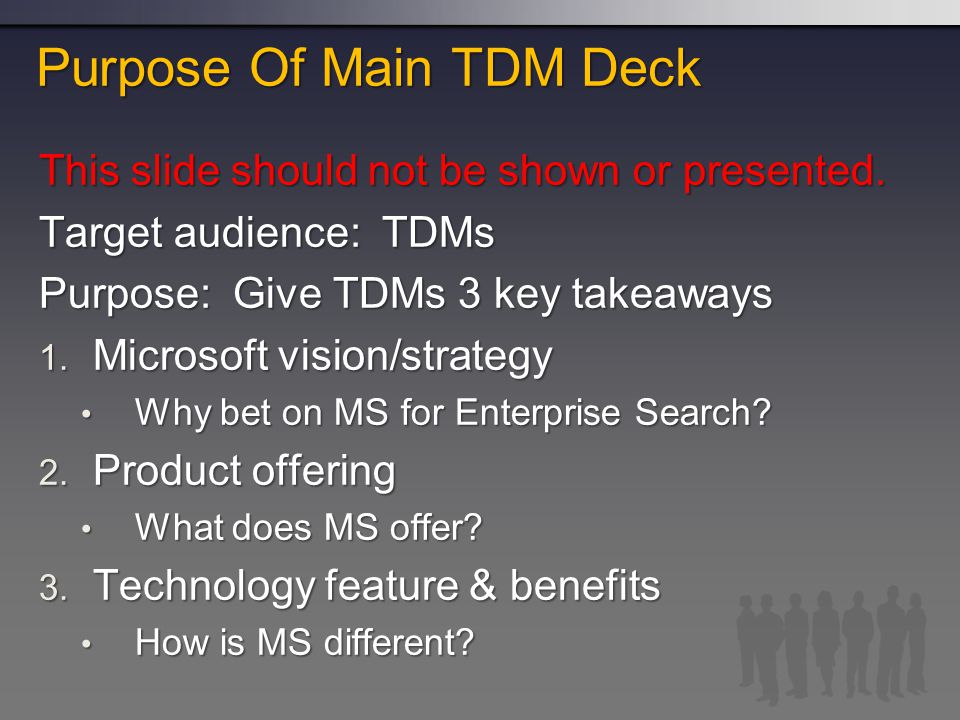 Purpose Of Main TDM Deck

This slide should not be shown or presented.

Target audience: TDMs

Purpose: Give TDMs 3 key takeaways

1. Microsoft vision/strategy
   • Why bet on MS for Enterprise Search?
2. Product offering
   • What does MS offer?
3. Technology feature & benefits
   • How is MS different?